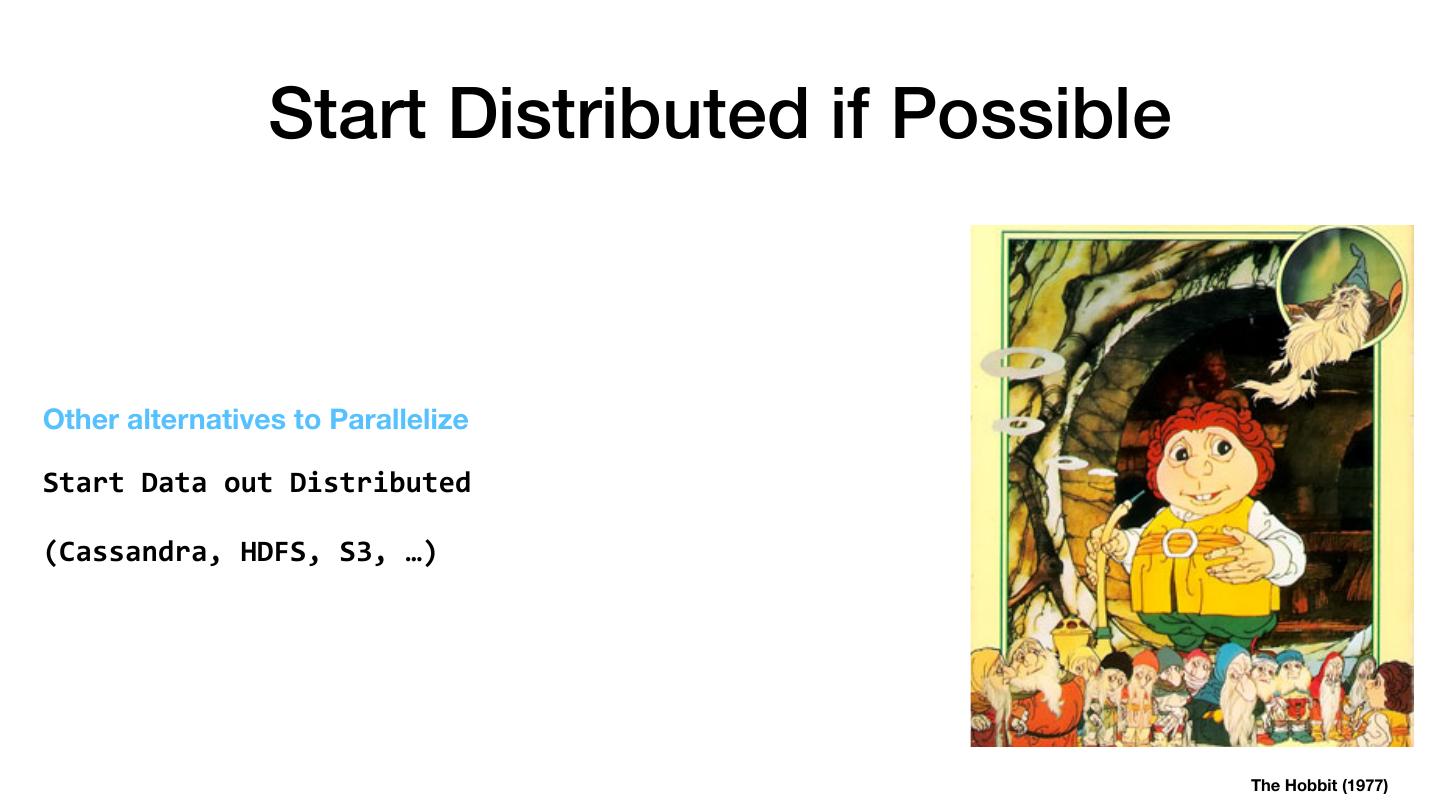 Start Distributed if Possible

Other alternatives to Parallelize

Start Data out Distributed

(Cassandra, HDFS, S3, …)

The Hobbit (1977)